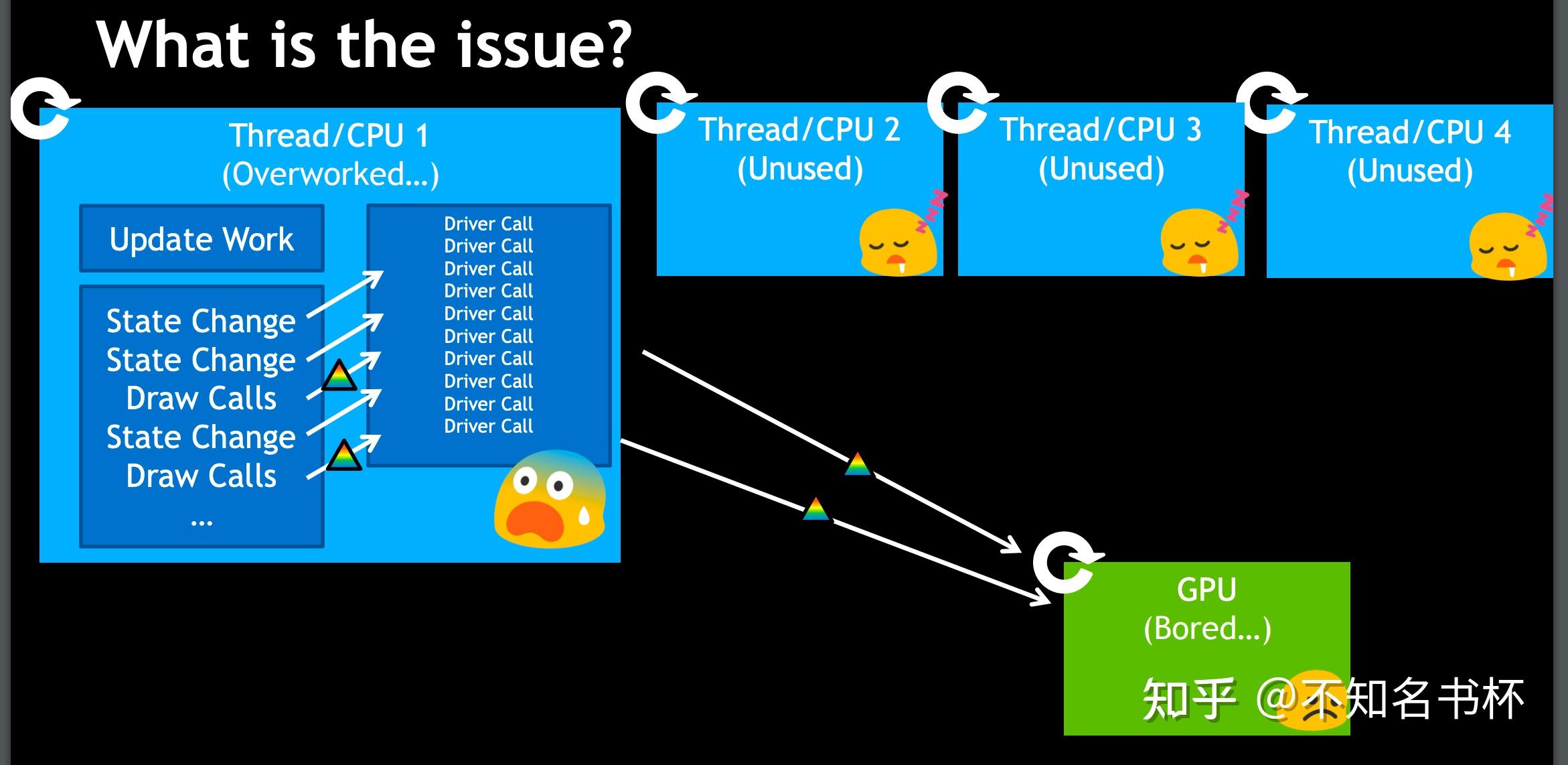 What is the issue?

Thread/CPU 1
(Overworked...)

Update Work

State Change
State Change
Draw Calls
State Change
Draw Calls
...

Driver Call
Driver Call
Driver Call
Driver Call
Driver Call
Driver Call
Driver Call
Driver Call
Driver Call
Driver Call

Thread/CPU 2
(Unused)

Thread/CPU 3
(Unused)

Thread/CPU 4
(Unused)

GPU
(Bored...)

知乎 @不知名书杯